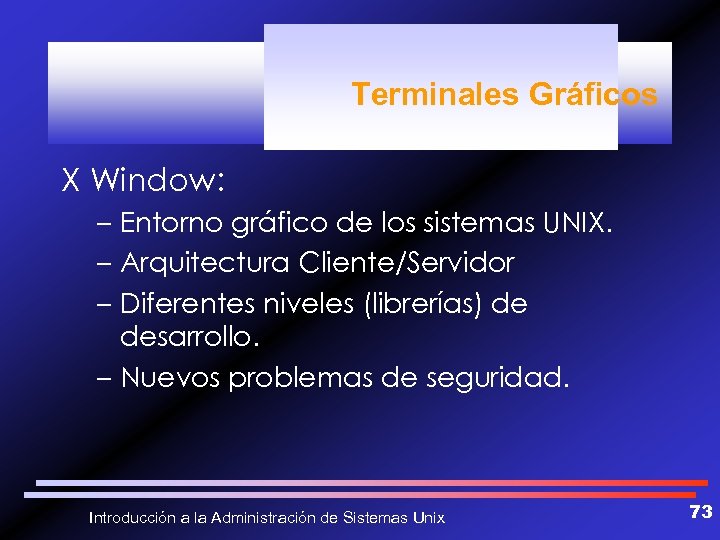 Terminales Gráficos

X Window:
– Entorno gráfico de los sistemas UNIX.
– Arquitectura Cliente/Servidor
– Diferentes niveles (librerías) de desarrollo.
– Nuevos problemas de seguridad.

Introducción a la Administración de Sistemas Unix

73